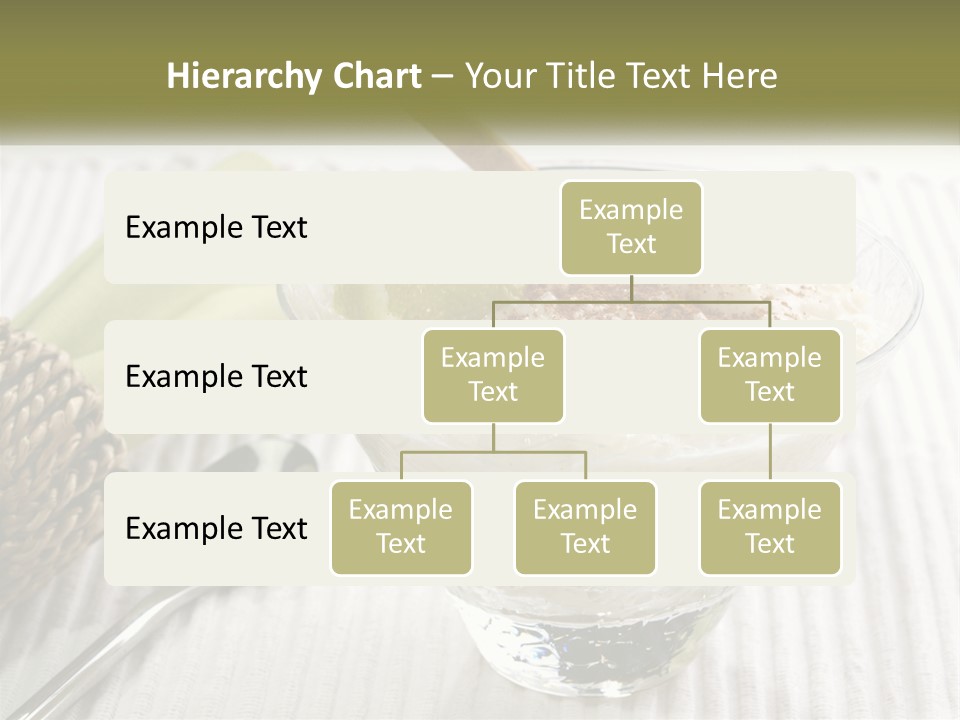 Hierarchy Chart – Your Title Text Here

Example Text

Example Text

Example Text

Example Text

Example Text

Example Text

Example Text

Example Text

Example Text